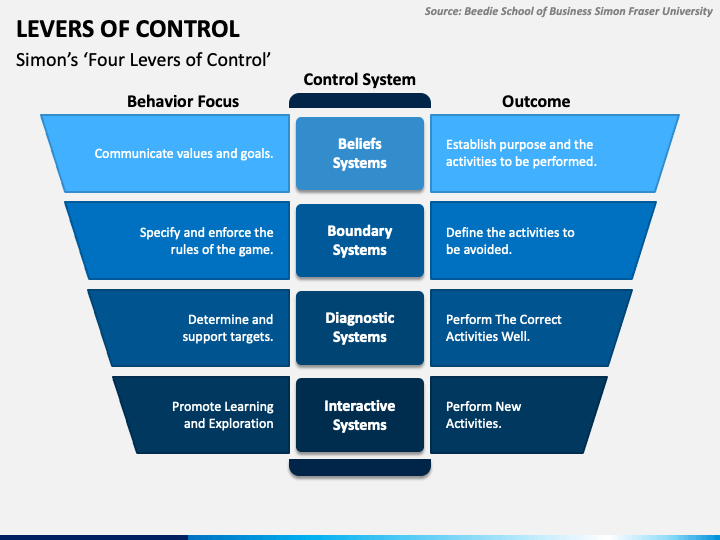 Source: Beedie School of Business Simon Fraser University

LEVERS OF CONTROL

Simon's 'Four Levers of Control'

| Behavior Focus | Control System | Outcome |
|---|---|---|
| Communicate values and goals. | Beliefs Systems | Establish purpose and the activities to be performed. |
| Specify and enforce the rules of the game. | Boundary Systems | Define the activities to be avoided. |
| Determine and support targets. | Diagnostic Systems | Perform The Correct Activities Well. |
| Promote Learning and Exploration | Interactive Systems | Perform New Activities. |